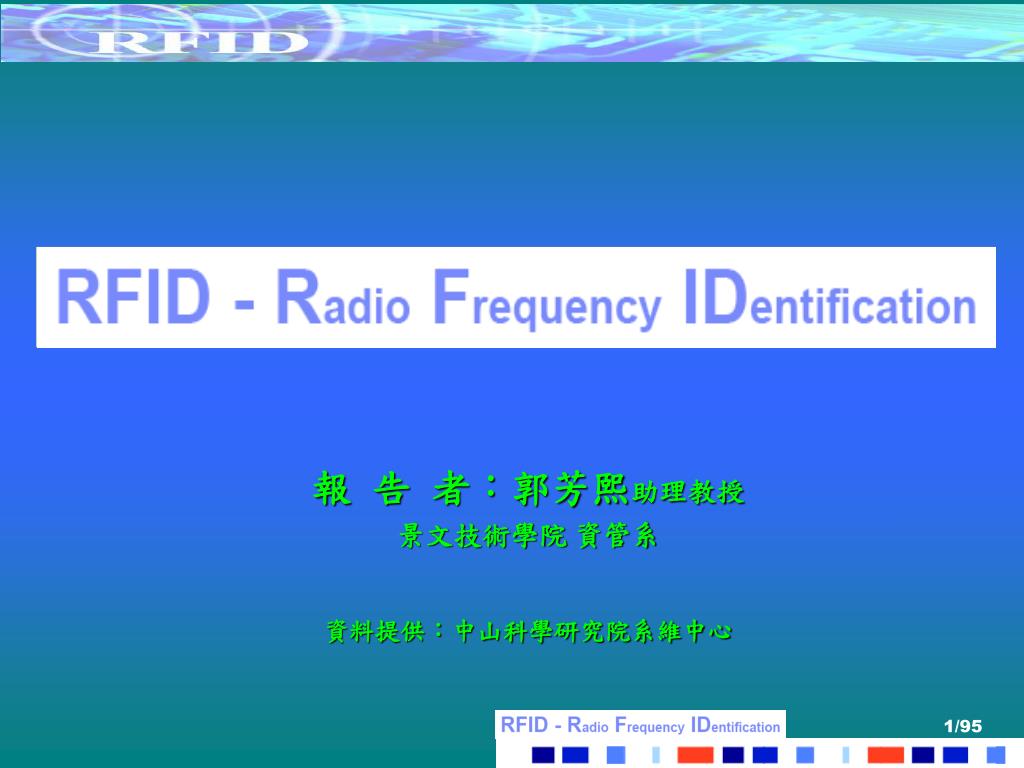 RFID

RFID - Radio Frequency IDentification

報 告 者：郭芳熙助理教授
景文技術學院 資管系

資料提供：中山科學研究院系維中心

RFID - Radio Frequency IDentification

1/95